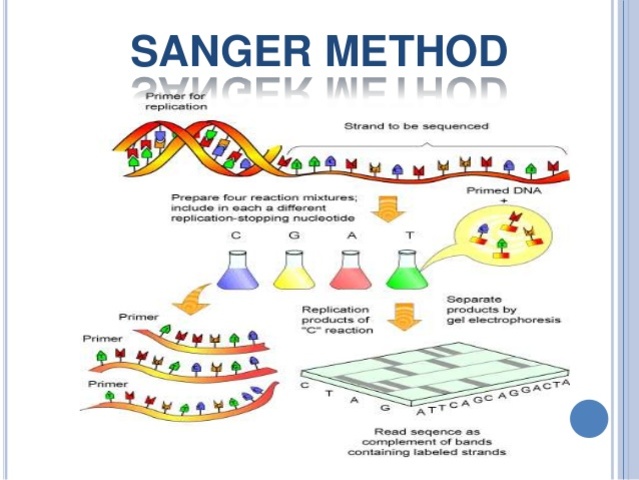 SANGER METHOD

Primer for replication

Strand to be sequenced

Prepare four reaction mixtures; include in each a different replication-stopping nucleotide

Primed DNA +

C G A T

Primer

Primer

Primer

Replication products of "C" reaction

Separate products by gel electrophoresis

C T A G

ATTCAGCAGGACTA

Read seqence as complement of bands containing labeled strands